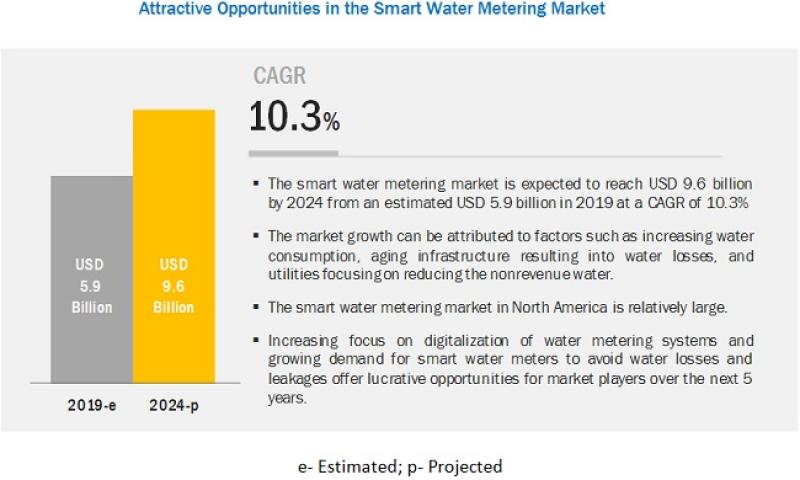 Attractive Opportunities in the Smart Water Metering Market

USD
5.9
Billion

USD
9.6
Billion

2019-e

2024-p

CAGR
10.3%

▪ The smart water metering market is expected to reach USD 9.6 billion by 2024 from an estimated USD 5.9 billion in 2019 at a CAGR of 10.3%

▪ The market growth can be attributed to factors such as increasing water consumption, aging infrastructure resulting into water losses, and utilities focusing on reducing the nonrevenue water.

▪ The smart water metering market in North America is relatively large.

▪ Increasing focus on digitalization of water metering systems and growing demand for smart water meters to avoid water losses and leakages offer lucrative opportunities for market players over the next 5 years.

e- Estimated; p- Projected